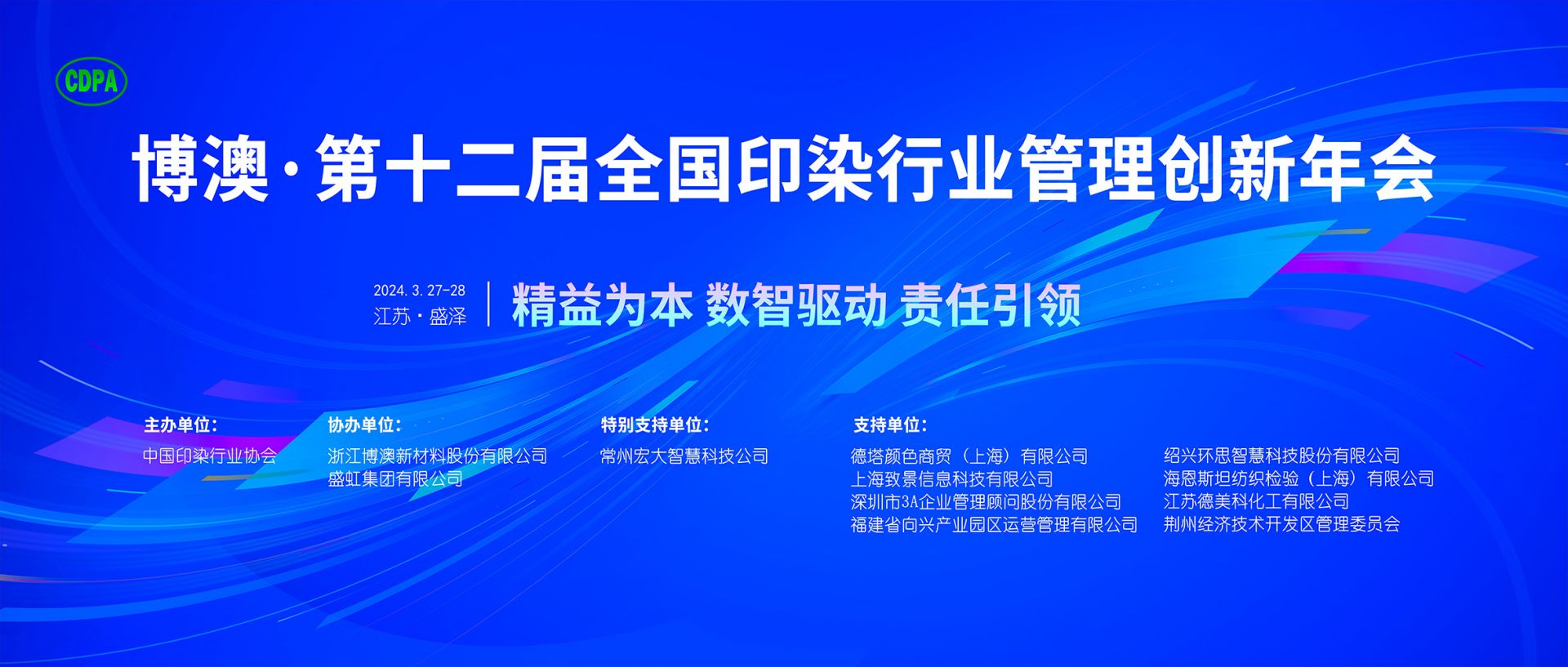 CDPA

博澳·第十二届全国印染行业管理创新年会

2024.3.27-28
江苏·盛泽

精益为本 数智驱动 责任引领

主办单位:
中国印染行业协会

协办单位:
浙江博澳新材料股份有限公司
盛虹集团有限公司

特别支持单位:
常州宏大智慧科技公司

支持单位:
德塔颜色商贸（上海）有限公司
上海致景信息科技有限公司
深圳市3A企业管理顾问股份有限公司
福建省向兴产业园区运营管理有限公司

绍兴环思智慧科技股份有限公司
海恩斯坦纺织检验（上海）有限公司
江苏德美科化工有限公司
荆州经济技术开发区管理委员会